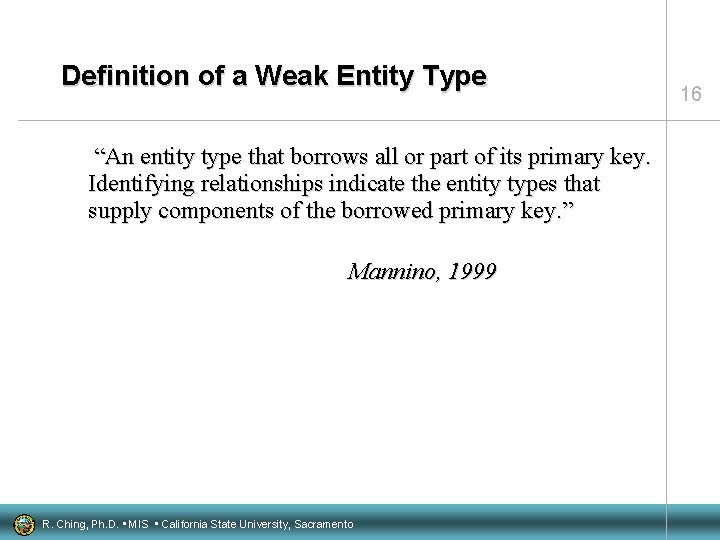 Definition of a Weak Entity Type

16

“An entity type that borrows all or part of its primary key. Identifying relationships indicate the entity types that supply components of the borrowed primary key.”

Mannino, 1999

R. Ching, Ph.D. • MIS • California State University, Sacramento